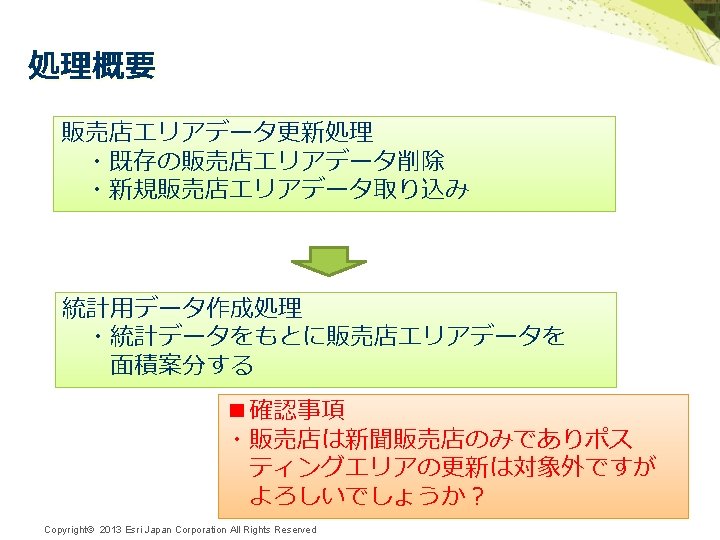 処理概要

販売店エリアデータ更新処理
・既存の販売店エリアデータ削除
・新規販売店エリアデータ取り込み

統計用データ作成処理
・統計データをもとに販売店エリアデータを面積案分する

■確認事項
・販売店は新聞販売店のみでありポスティングエリアの更新は対象外ですがよろしいでしょうか？

Copyright© 2013 Esri Japan Corporation All Rights Reserved